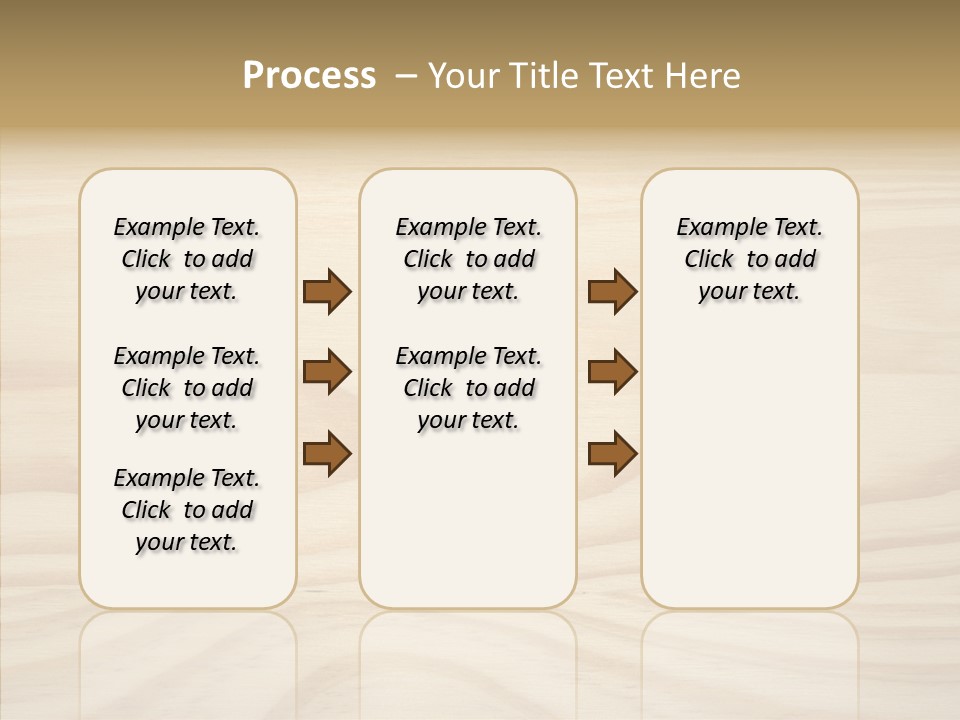 Process – Your Title Text Here

Example Text. Click to add your text.

Example Text. Click to add your text.

Example Text. Click to add your text.

Example Text. Click to add your text.

Example Text. Click to add your text.

Example Text. Click to add your text.